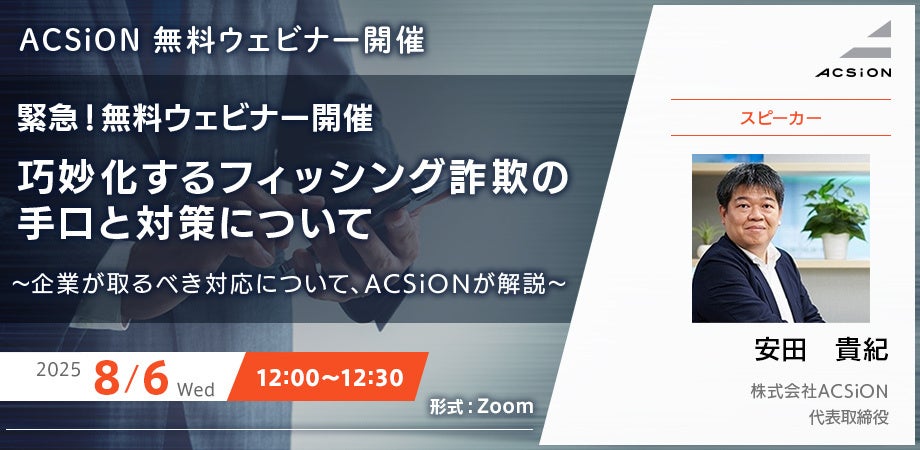 ACSiON 無料ウェビナー開催

緊急！無料ウェビナー開催

巧妙化するフィッシング詐欺の手口と対策について

～企業が取るべき対応について、ACSiONが解説～

2025 8/6 Wed

12:00～12:30

形式：Zoom

ACSiON

スピーカー

安田　貴紀

株式会社ACSiON
代表取締役